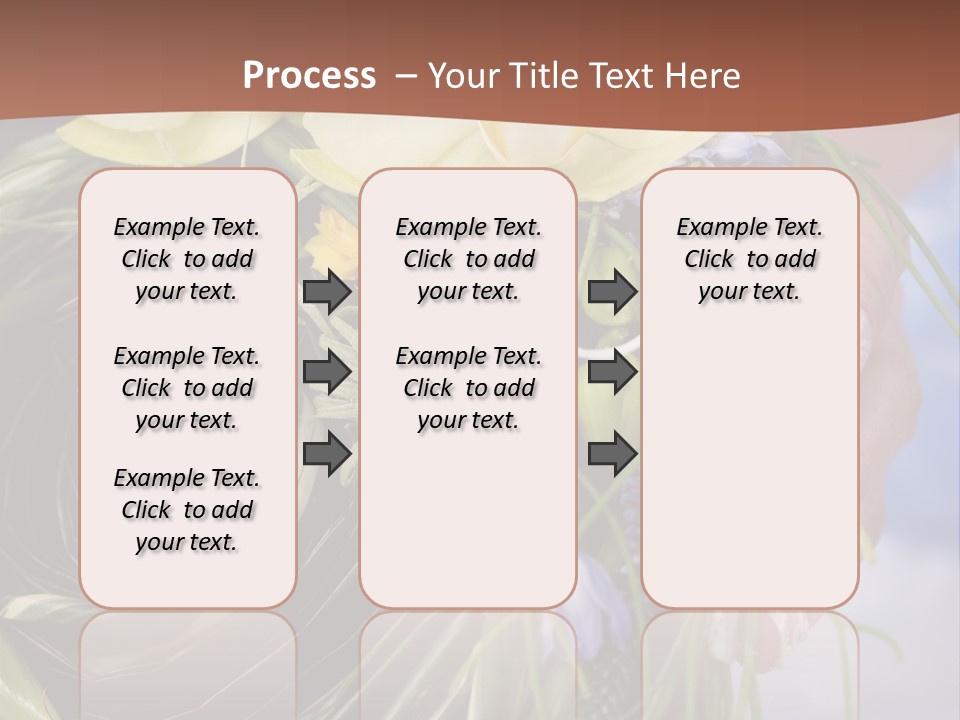 Process – Your Title Text Here

Example Text. Click to add your text.

Example Text. Click to add your text.

Example Text. Click to add your text.

Example Text. Click to add your text.

Example Text. Click to add your text.

Example Text. Click to add your text.